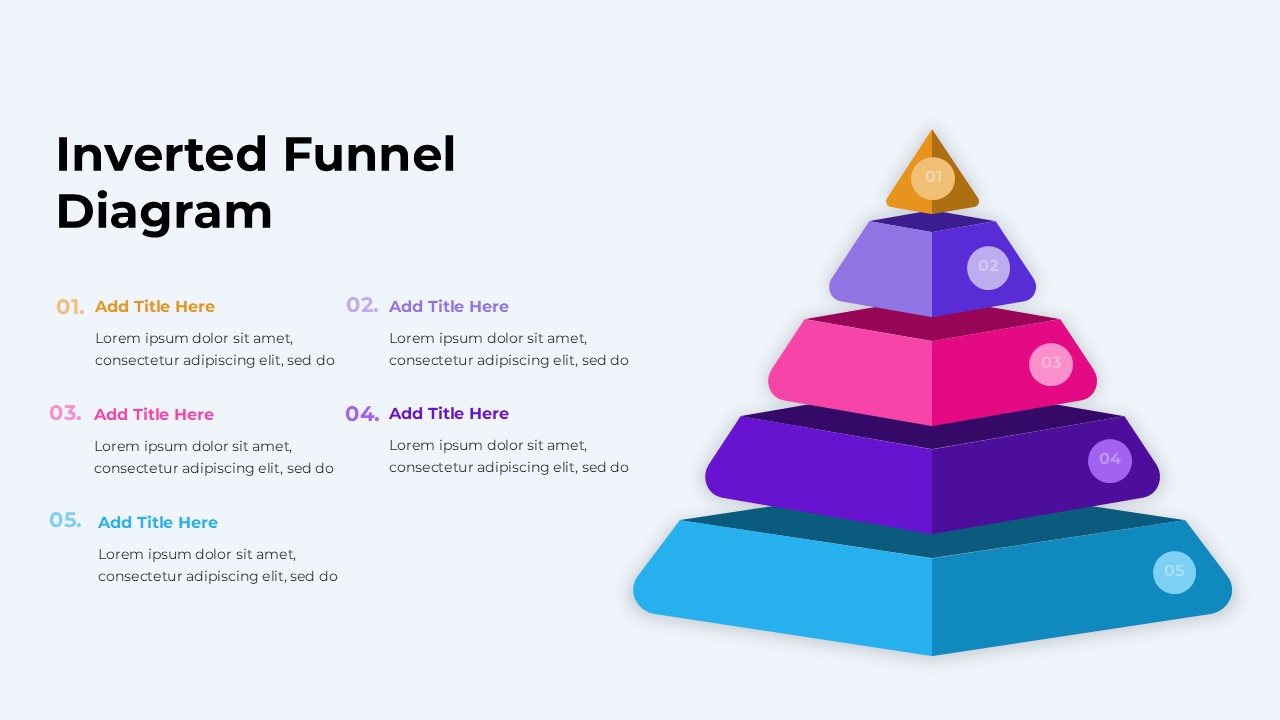 Inverted Funnel Diagram

01. Add Title Here
Lorem ipsum dolor sit amet, consectetur adipiscing elit, sed do

02. Add Title Here
Lorem ipsum dolor sit amet, consectetur adipiscing elit, sed do

03. Add Title Here
Lorem ipsum dolor sit amet, consectetur adipiscing elit, sed do

04. Add Title Here
Lorem ipsum dolor sit amet, consectetur adipiscing elit, sed do

05. Add Title Here
Lorem ipsum dolor sit amet, consectetur adipiscing elit, sed do

01
02
03
04
05